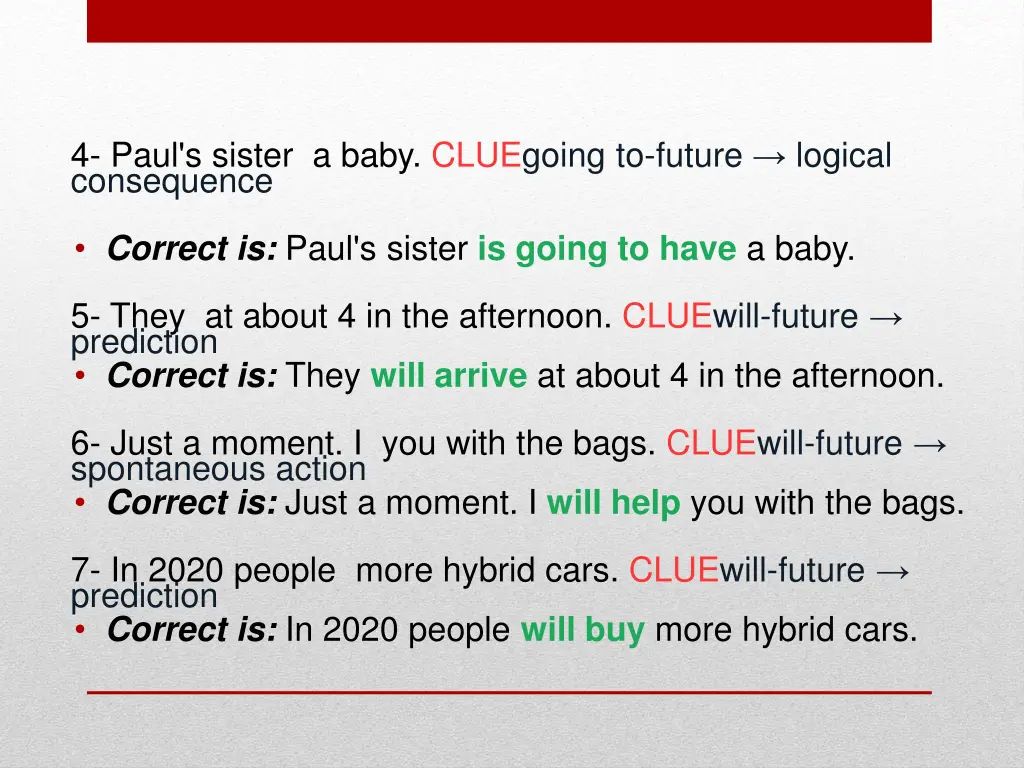 4- Paul's sister a baby. CLUEgoing to-future → logical consequence

• Correct is: Paul's sister is going to have a baby.

5- They at about 4 in the afternoon. CLUEwill-future → prediction
• Correct is: They will arrive at about 4 in the afternoon.

6- Just a moment. I you with the bags. CLUEwill-future → spontaneous action
• Correct is: Just a moment. I will help you with the bags.

7- In 2020 people more hybrid cars. CLUEwill-future → prediction
• Correct is: In 2020 people will buy more hybrid cars.